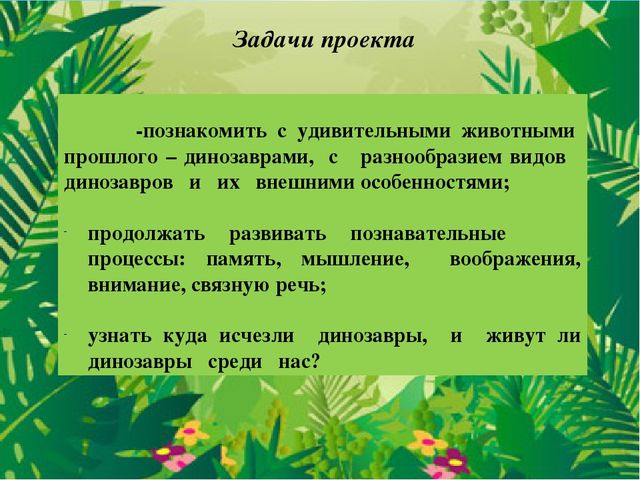 Задачи проекта

-познакомить с удивительными животными прошлого – динозаврами, с разнообразием видов динозавров и их внешними особенностями;

- продолжать развивать познавательные процессы: память, мышление, воображения, внимание, связную речь;

- узнать куда исчезли динозавры, и живут ли динозавры среди нас?